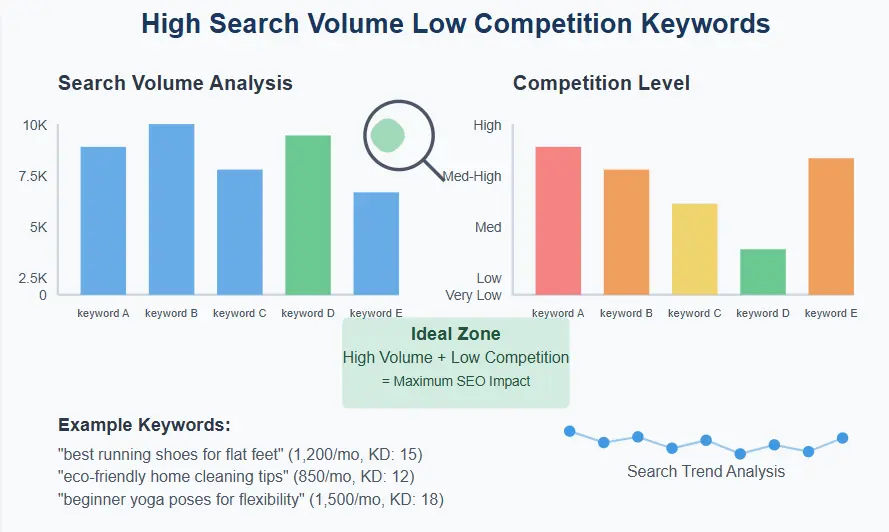 High Search Volume Low Competition Keywords

Search Volume Analysis

10K
7.5K
5K
2.5K
0

keyword A
keyword B
keyword C
keyword D
keyword E

Competition Level

High
Med-High
Med
Low
Very Low

keyword A
keyword B
keyword C
keyword D
keyword E

Ideal Zone
High Volume + Low Competition
= Maximum SEO Impact

Example Keywords:
"best running shoes for flat feet" (1,200/mo, KD: 15)
"eco-friendly home cleaning tips" (850/mo, KD: 12)
"beginner yoga poses for flexibility" (1,500/mo, KD: 18)

Search Trend Analysis